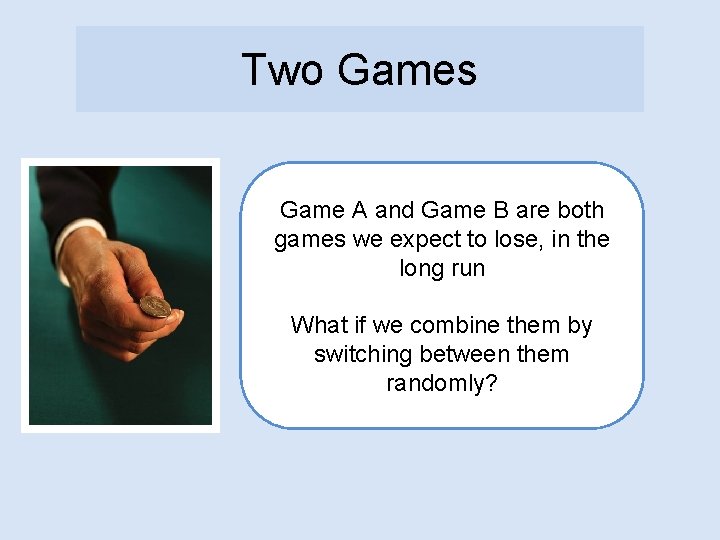 Two Games

Game A and Game B are both games we expect to lose, in the long run

What if we combine them by switching between them randomly?